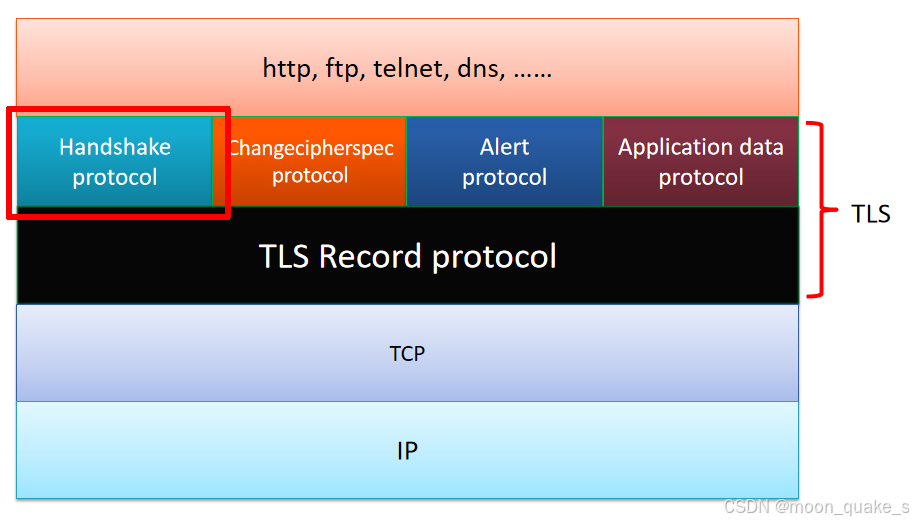 http, ftp, telnet, dns, ……

Handshake protocol

Changecipherspec protocol

Alert protocol

Application data protocol

TLS

TLS Record protocol

TCP

IP

CSDN @moon_quake_s